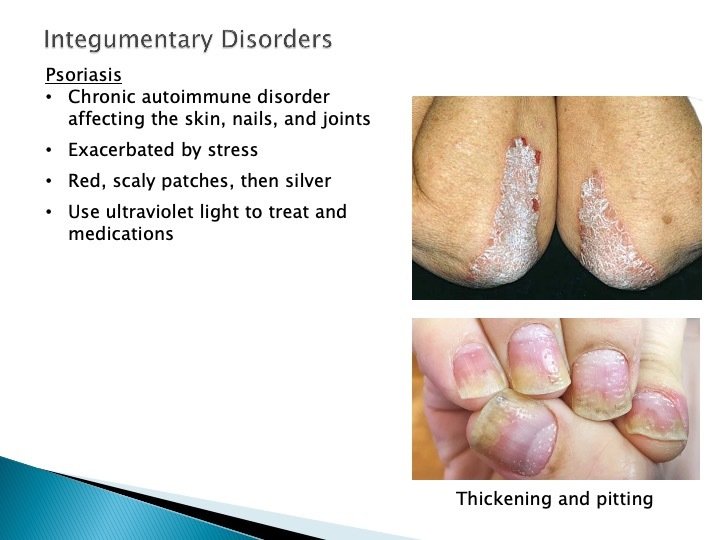 Integumentary Disorders

Psoriasis

• Chronic autoimmune disorder affecting the skin, nails, and joints
• Exacerbated by stress
• Red, scaly patches, then silver
• Use ultraviolet light to treat and medications

Thickening and pitting